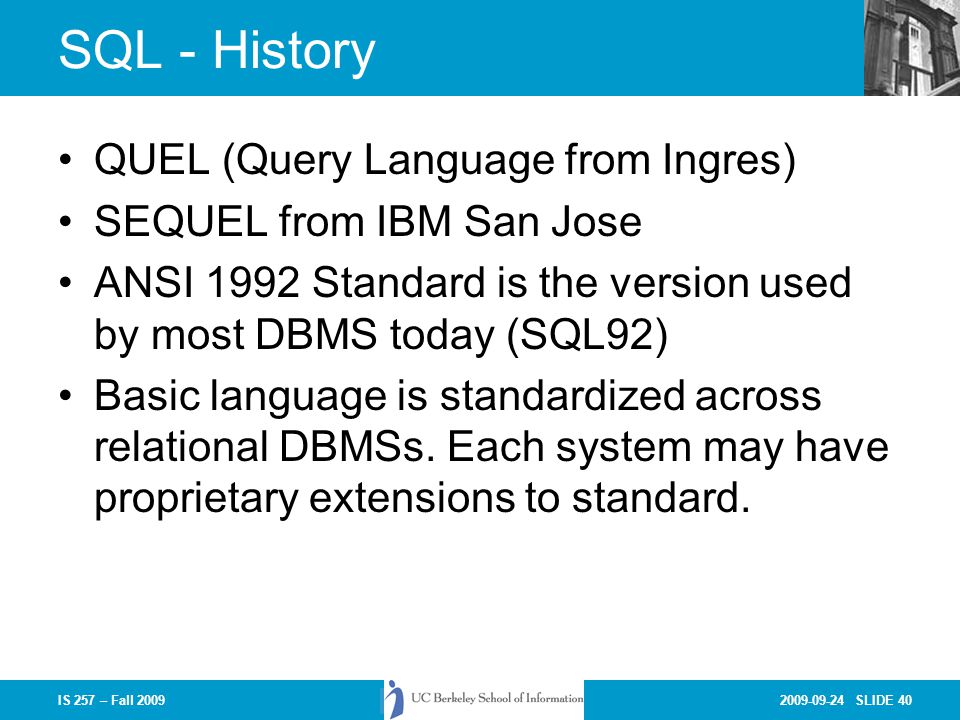 SQL - History

• QUEL (Query Language from Ingres)
• SEQUEL from IBM San Jose
• ANSI 1992 Standard is the version used by most DBMS today (SQL92)
• Basic language is standardized across relational DBMSs. Each system may have proprietary extensions to standard.

IS 257 – Fall 2009

UC Berkeley School of Information

2009-09-24 SLIDE 40